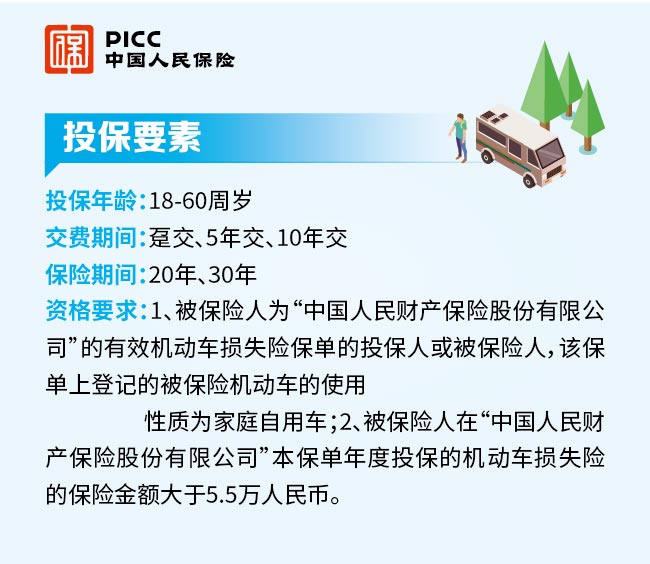 PICC
中国人民保险

投保要素

投保年龄：18-60周岁
交费期间：趸交、5年交、10年交
保险期间：20年、30年
资格要求：1、被保险人为“中国人民财产保险股份有限公司”的有效机动车损失险保单的投保人或被保险人，该保单上登记的被保险机动车的使用

性质为家庭自用车；2、被保险人在“中国人民财产保险股份有限公司”本保单年度投保的机动车损失险的保险金额大于5.5万人民币。